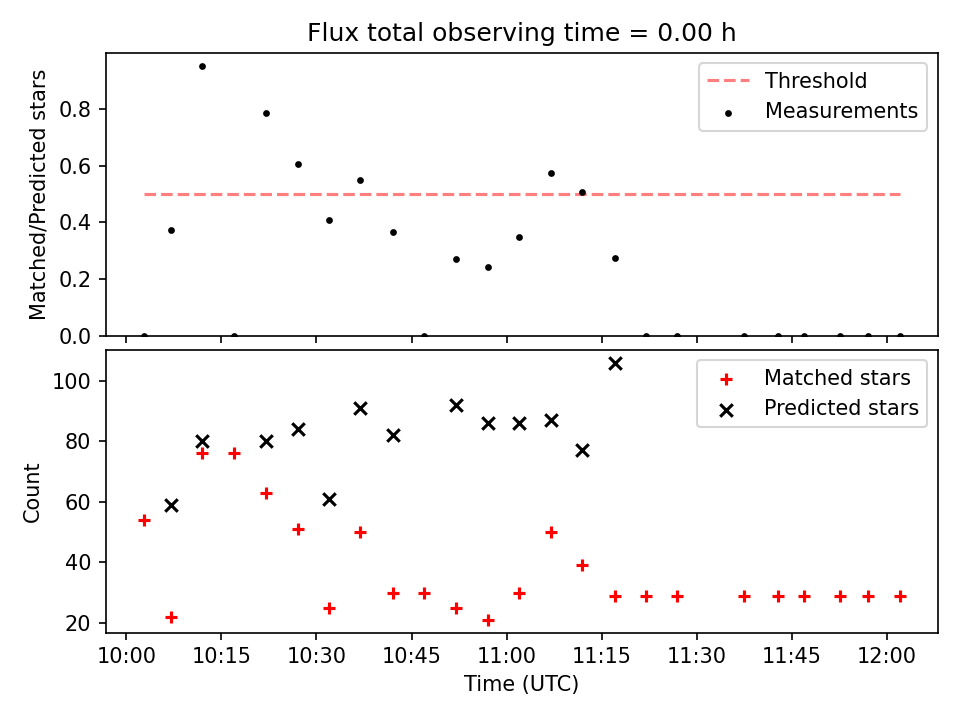 Flux total observing time = 0.00 h

Matched/Predicted stars

0.0
0.2
0.4
0.6
0.8

Threshold
Measurements

Count

20
40
60
80
100

Matched stars
Predicted stars

10:00
10:15
10:30
10:45
11:00
11:15
11:30
11:45
12:00

Time (UTC)